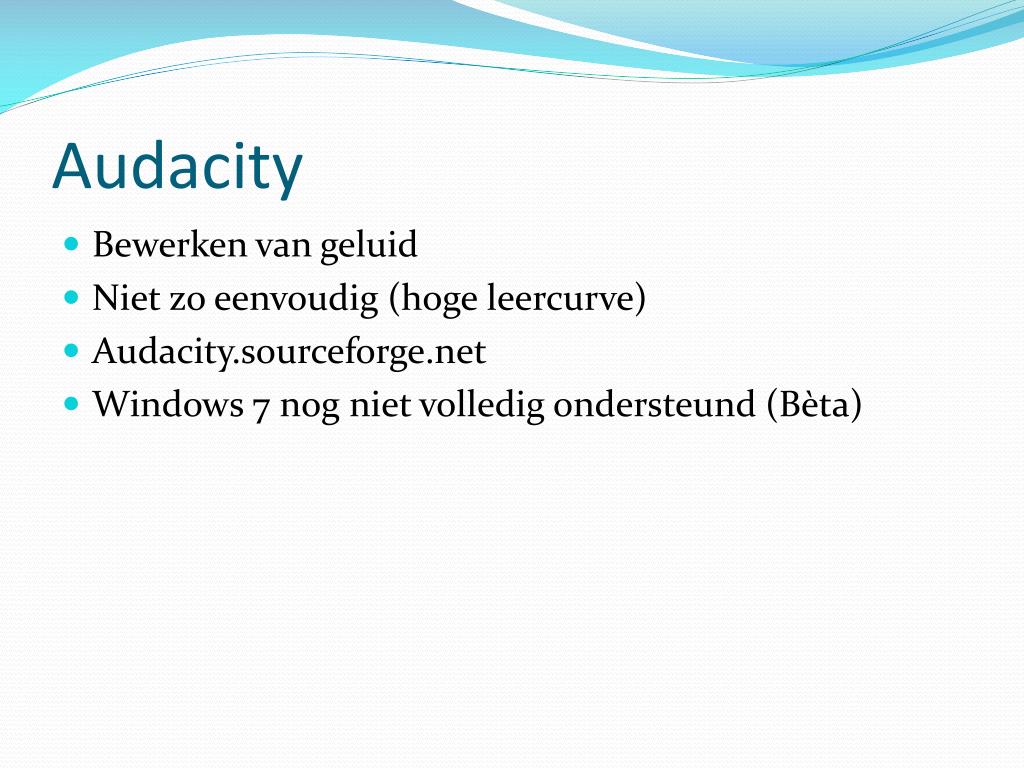 Audacity

- Bewerken van geluid
- Niet zo eenvoudig (hoge leercurve)
- Audacity.sourceforge.net
- Windows 7 nog niet volledig ondersteund (Bèta)